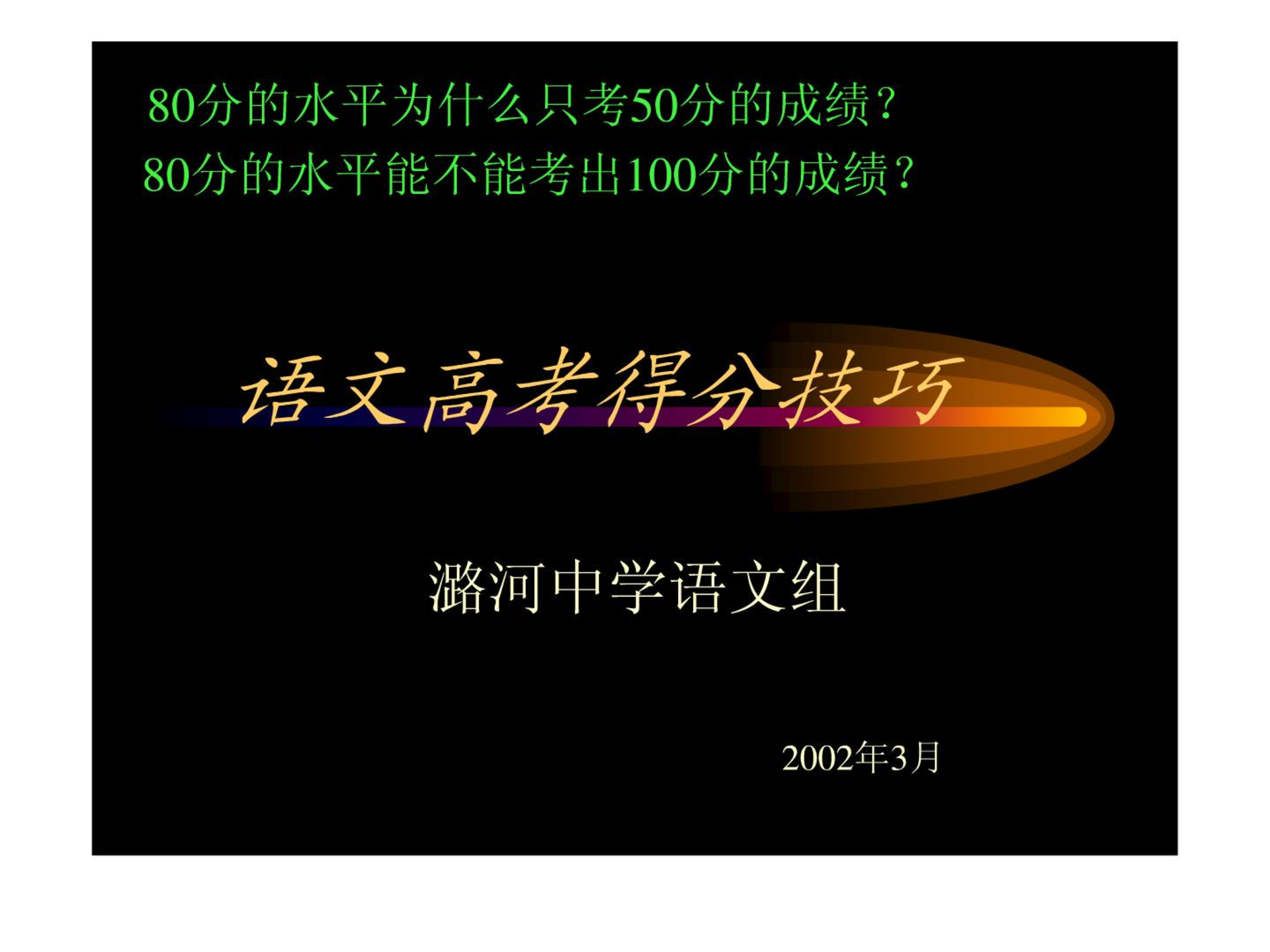 80分的水平为什么只考50分的成绩？
80分的水平能不能考出100分的成绩？

语文高考得分技巧

潞河中学语文组

2002年3月